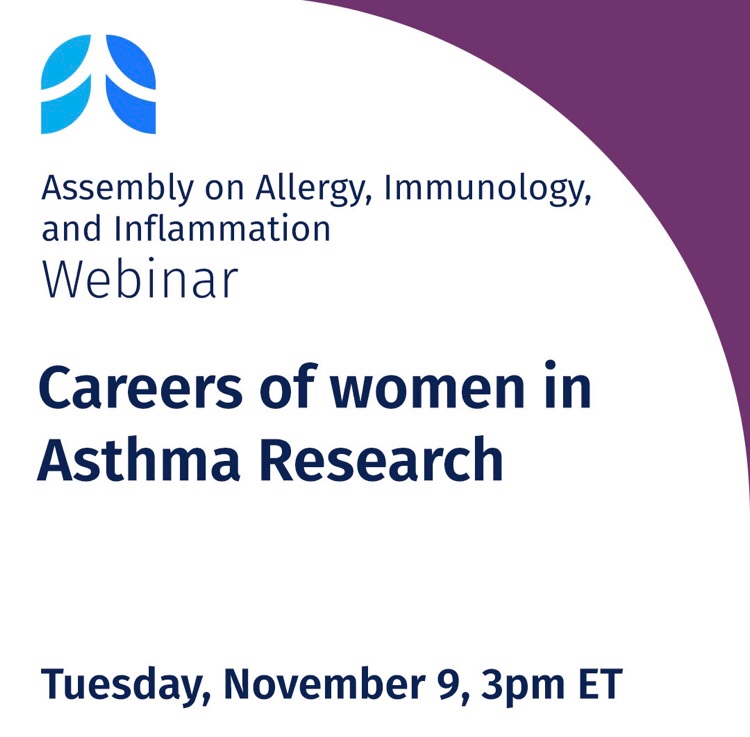 Assembly on Allergy, Immunology, and Inflammation
Webinar

Careers of women in Asthma Research

Tuesday, November 9, 3pm ET